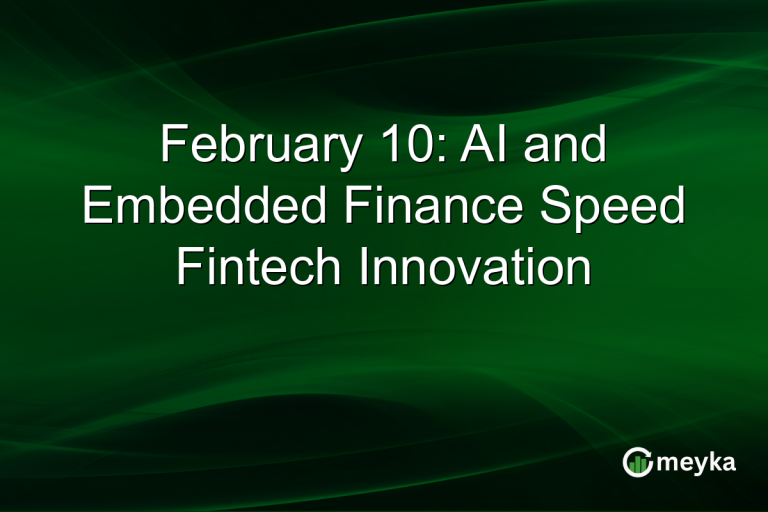 February 10: AI and Embedded Finance Speed Fintech Innovation

meyka